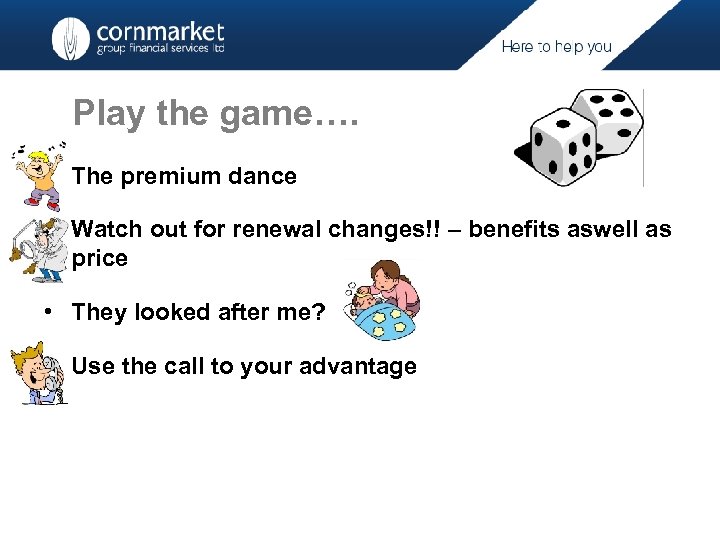 cornmarket
group financial services ltd

Here to help you

Play the game….

The premium dance

Watch out for renewal changes!! – benefits aswell as price

• They looked after me?

Use the call to your advantage